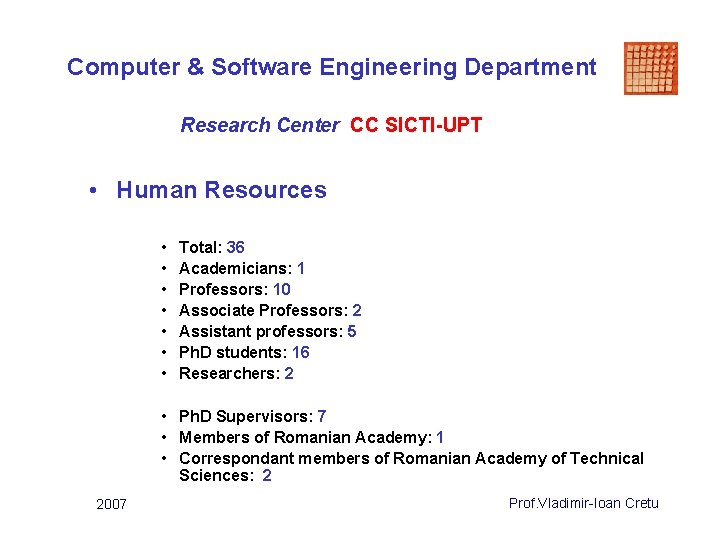 Computer & Software Engineering Department

Research Center CC SICTI-UPT

• Human Resources

• Total: 36
• Academicians: 1
• Professors: 10
• Associate Professors: 2
• Assistant professors: 5
• PhD students: 16
• Researchers: 2

• PhD Supervisors: 7
• Members of Romanian Academy: 1
• Correspondant members of Romanian Academy of Technical Sciences: 2

2007

Prof.Vladimir-Ioan Cretu